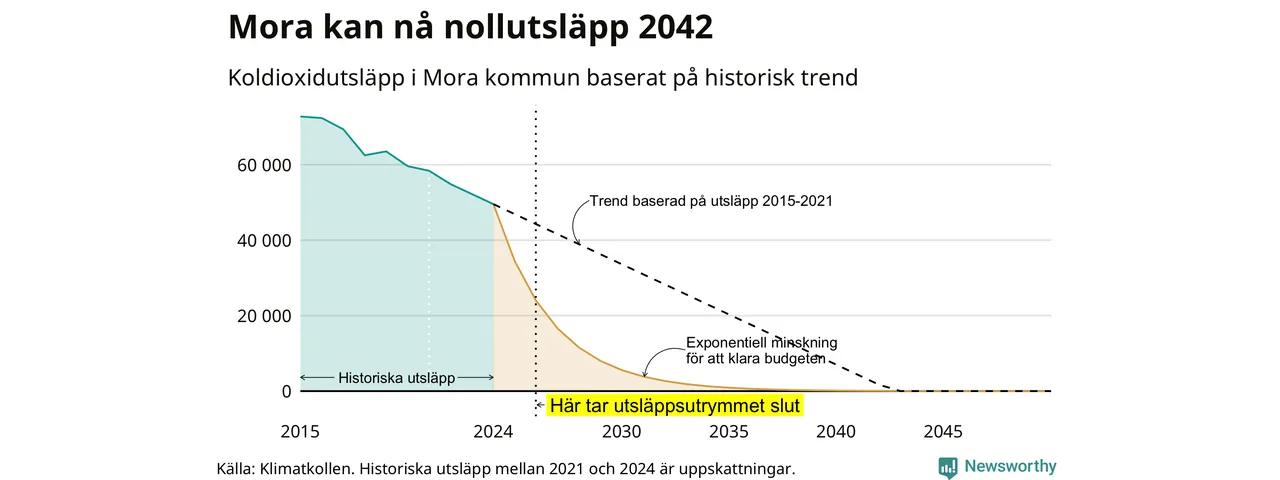 Mora kan nå nollutsläpp 2042

Koldioxidutsläpp i Mora kommun baserat på historisk trend

60 000
40 000
20 000
0

Trend baserad på utsläpp 2015-2021

Exponentiell minskning för att klara budgeten

Historiska utsläpp

Här tar utsläppsutrymmet slut

2015
2024
2030
2035
2040
2045

Källa: Klimatkollen. Historiska utsläpp mellan 2021 och 2024 är uppskattningar.

Newsworthy